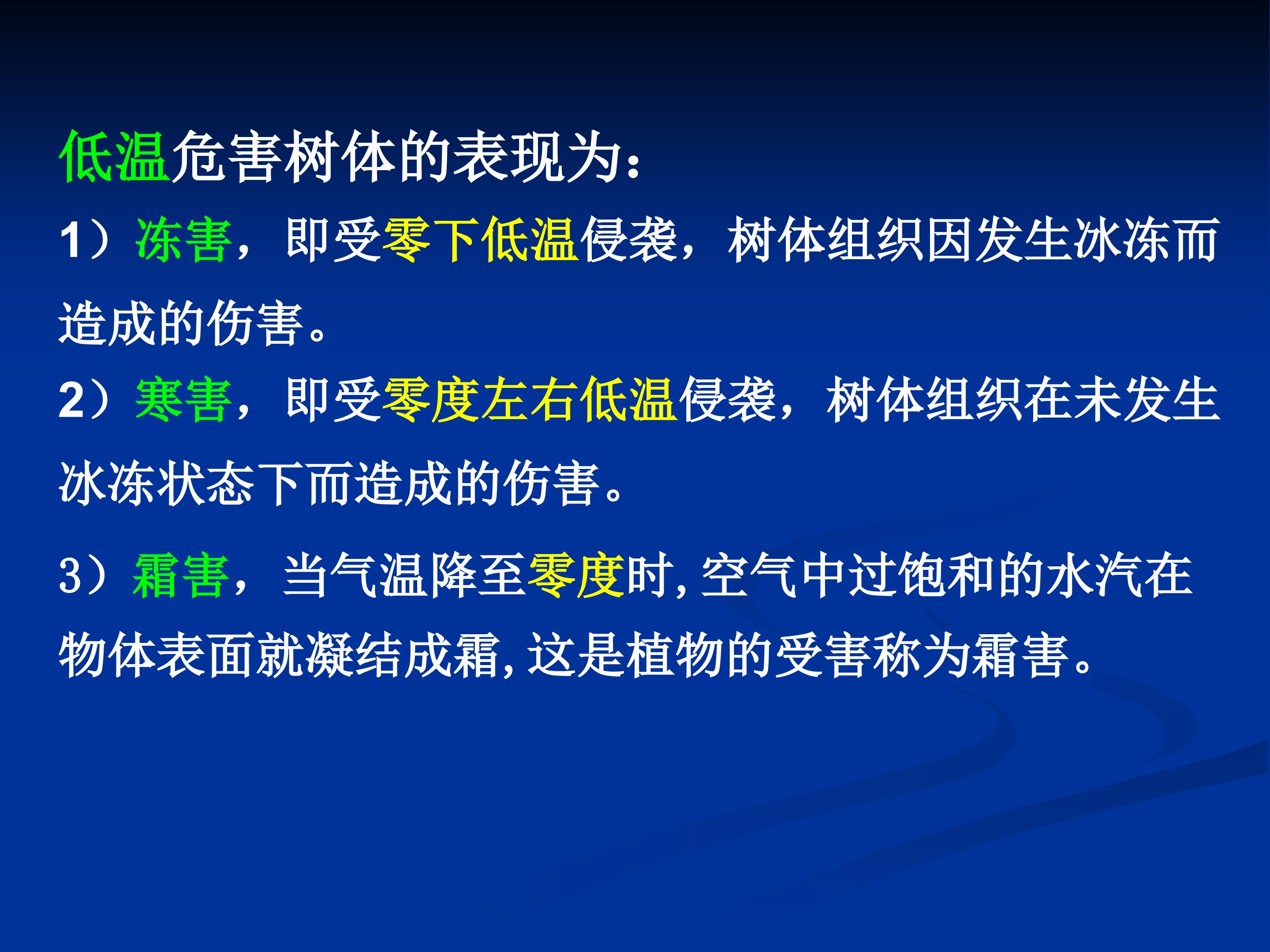 低温危害树体的表现为：

1）冻害，即受零下低温侵袭，树体组织因发生冰冻而造成的伤害。

2）寒害，即受零度左右低温侵袭，树体组织在未发生冰冻状态下而造成的伤害。

3）霜害，当气温降至零度时，空气中过饱和的水汽在物体表面就凝结成霜，这是植物的受害称为霜害。